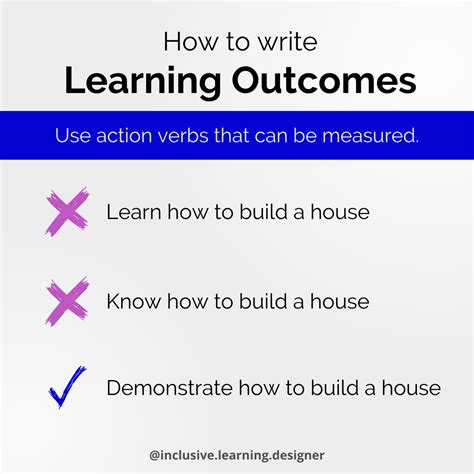 How to write
Learning Outcomes

Use action verbs that can be measured.

Learn how to build a house

Know how to build a house

Demonstrate how to build a house

@inclusive.learning.designer